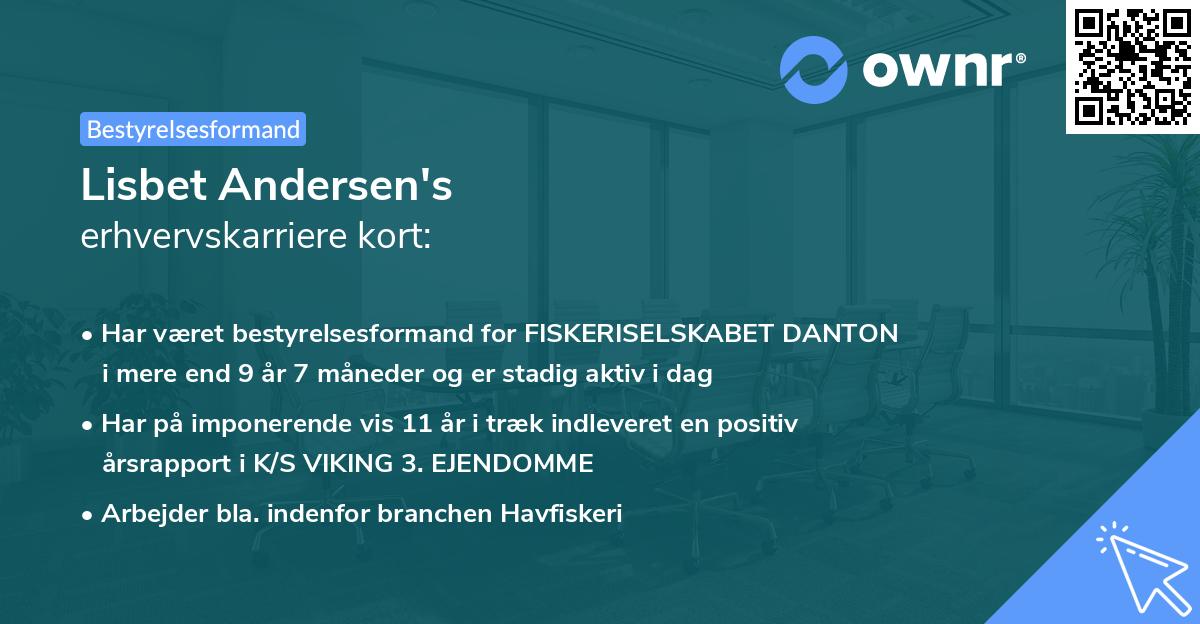 ownr®

Bestyrelsesformand

Lisbet Andersen's
erhvervskarriere kort:

• Har været bestyrelsesformand for FISKERISELSKABET DANTON i mere end 9 år 7 måneder og er stadig aktiv i dag
• Har på imponerende vis 11 år i træk indleveret en positiv årsrapport i K/S VIKING 3. EJENDOMME
• Arbejder bla. indenfor branchen Havfiskeri